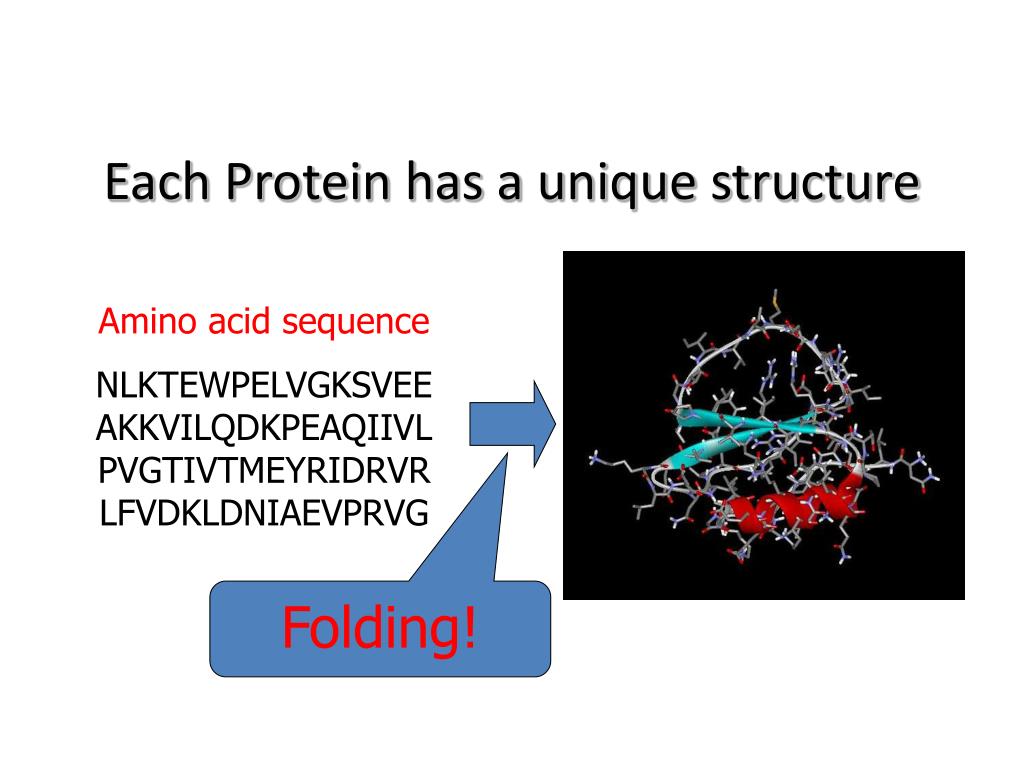 Each Protein has a unique structure

Amino acid sequence

NLKTEWPELVGKSVEE
AKKVILQDKPEAQIIVL
PVGTIVTMEYRIDRVR
LFVDKLDNIAEVPRVG

Folding!